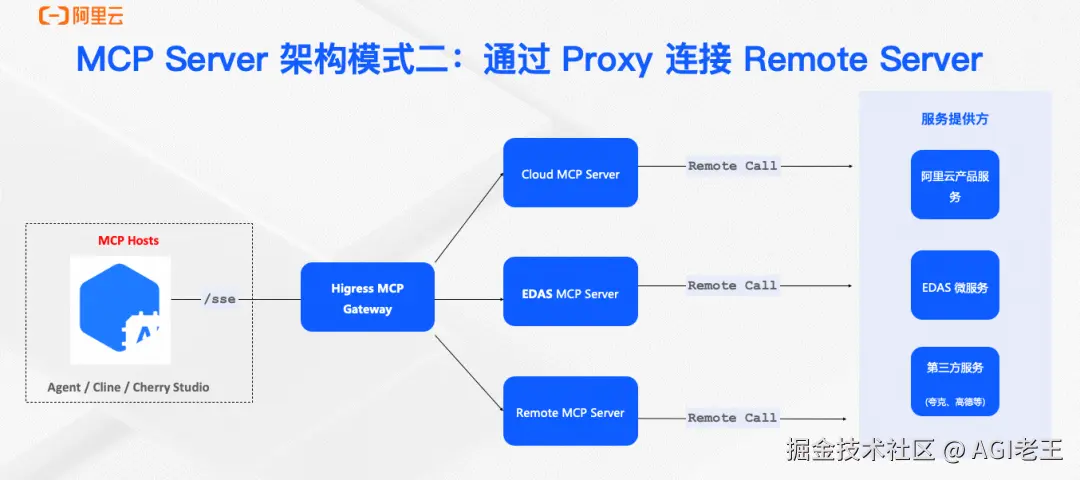 阿里云

MCP Server 架构模式二：通过 Proxy 连接 Remote Server

MCP Hosts

Agent / Cline / Cherry Studio

/sse

Higress MCP Gateway

Cloud MCP Server

EDAS MCP Server

Remote MCP Server

Remote Call

Remote Call

Remote Call

服务提供方

阿里云产品服务

EDAS 微服务

第三方服务

(夸克、高德等)

掘金技术社区 @ AGI老王